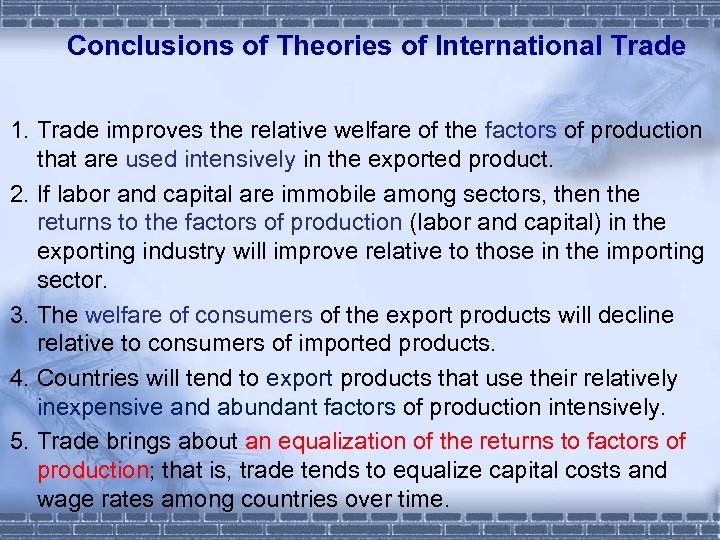 Conclusions of Theories of International Trade

1. Trade improves the relative welfare of the factors of production that are used intensively in the exported product.

2. If labor and capital are immobile among sectors, then the returns to the factors of production (labor and capital) in the exporting industry will improve relative to those in the importing sector.

3. The welfare of consumers of the export products will decline relative to consumers of imported products.

4. Countries will tend to export products that use their relatively inexpensive and abundant factors of production intensively.

5. Trade brings about an equalization of the returns to factors of production; that is, trade tends to equalize capital costs and wage rates among countries over time.